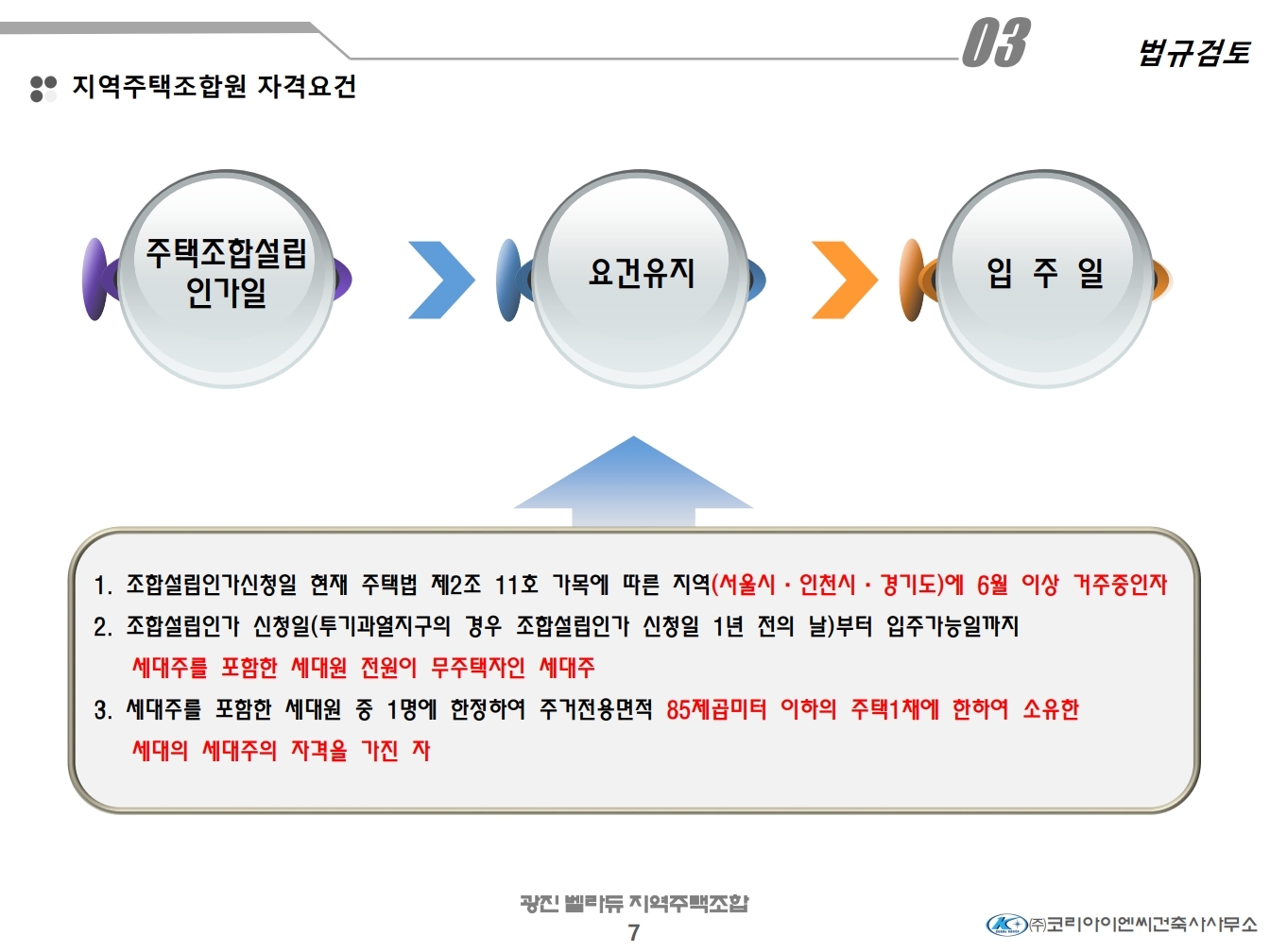 03

법규검토

지역주택조합원 자격요건

주택조합설립 인가일

요건유지

입 주 일

1. 조합설립인가신청일 현재 주택법 제2조 11호 가목에 따른 지역(서울시 · 인천시 · 경기도)에 6월 이상 거주중인자

2. 조합설립인가 신청일(투기과열지구의 경우 조합설립인가 신청일 1년 전의 날)부터 입주가능일까지 세대주를 포함한 세대원 전원이 무주택자인 세대주

3. 세대주를 포함한 세대원 중 1명에 한정하여 주거전용면적 85제곱미터 이하의 주택1채에 한하여 소유한 세대의 세대주의 자격을 가진 자

광진 벨라듀 지역주택조합
7

㈜코리아이엔씨건축사사무소